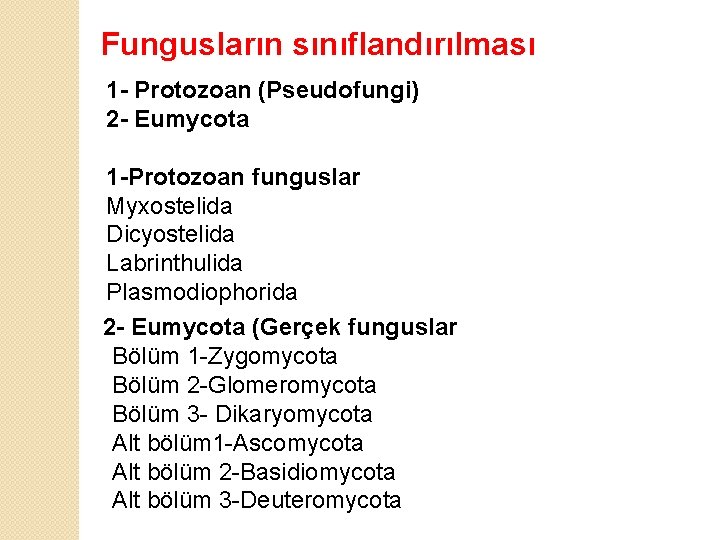 Fungusların sınıflandırılması

1- Protozoan (Pseudofungi)
2- Eumycota

1-Protozoan funguslar
Myxostelida
Dicyostelida
Labrinthulida
Plasmodiophorida

2- Eumycota (Gerçek funguslar
Bölüm 1-Zygomycota
Bölüm 2-Glomeromycota
Bölüm 3- Dikaryomycota
Alt bölüm1-Ascomycota
Alt bölüm 2-Basidiomycota
Alt bölüm 3-Deuteromycota